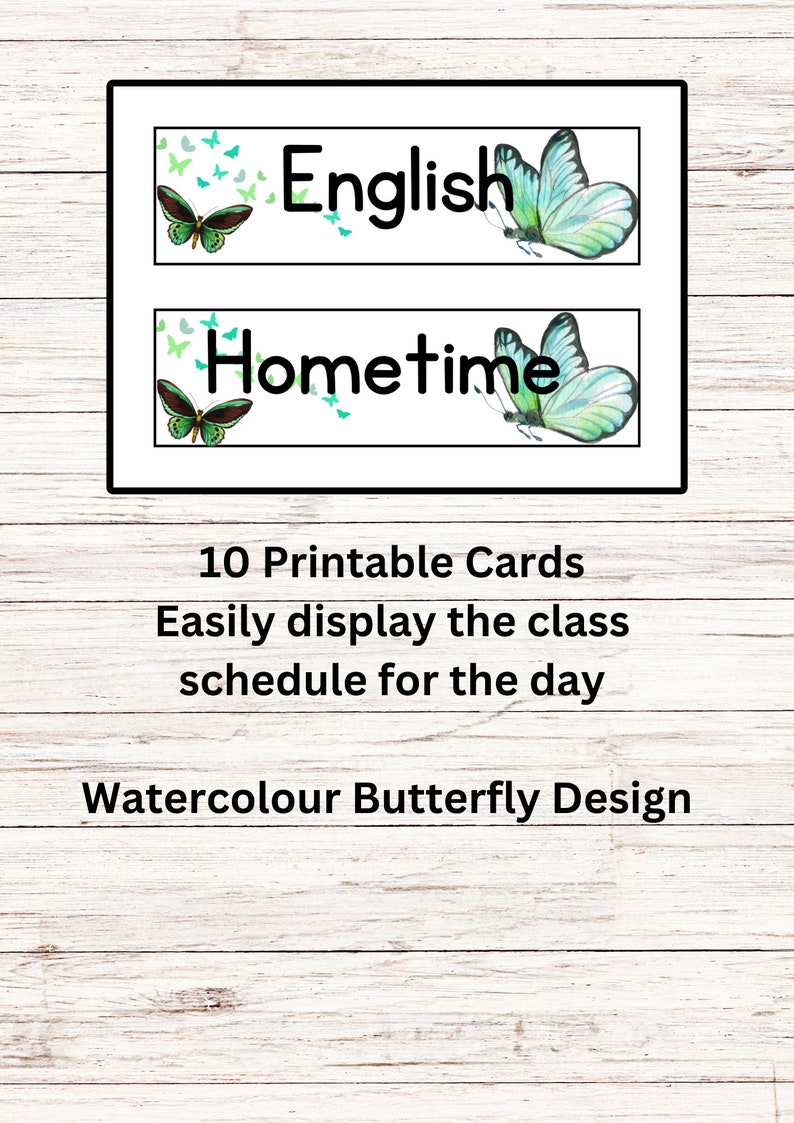 English

Hometime

10 Printable Cards
Easily display the class schedule for the day

Watercolour Butterfly Design